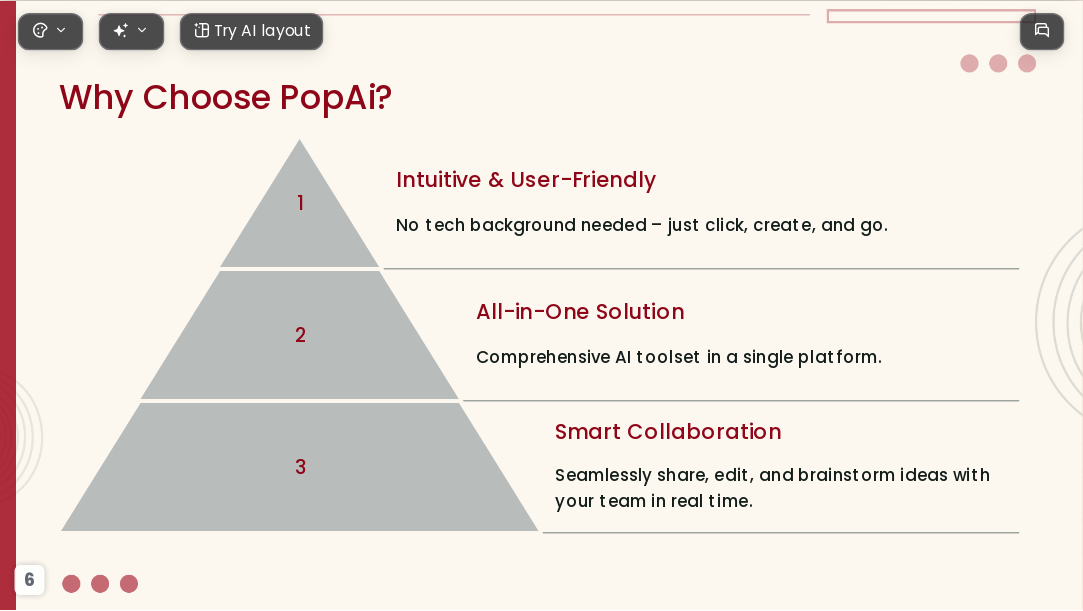 Try AI layout

Why Choose PopAi?

1

Intuitive & User-Friendly

No tech background needed – just click, create, and go.

2

All-in-One Solution

Comprehensive AI toolset in a single platform.

3

Smart Collaboration

Seamlessly share, edit, and brainstorm ideas with your team in real time.

6